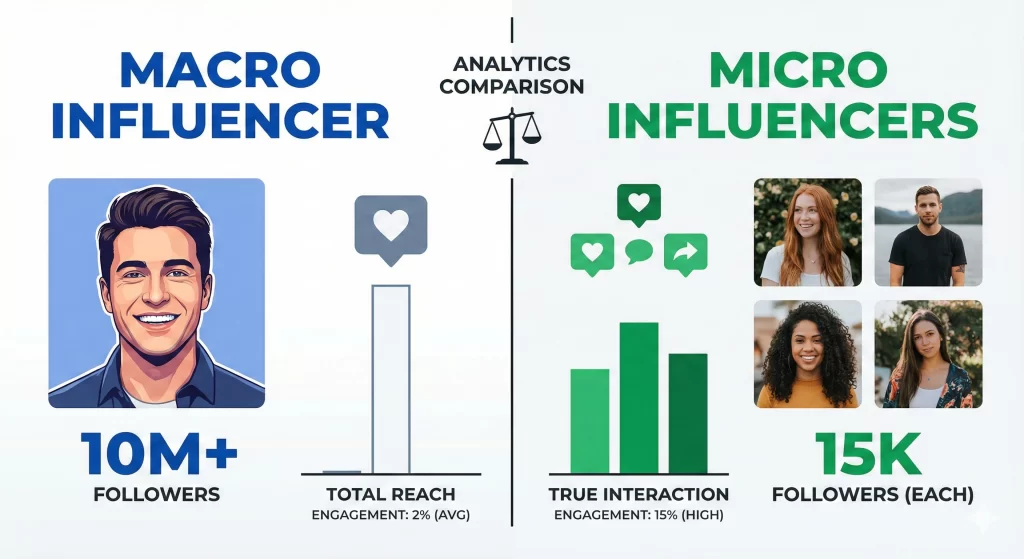 MACRO INFLUENCER

ANALYTICS COMPARISON

MICRO INFLUENCERS

10M+
FOLLOWERS

TOTAL REACH
ENGAGEMENT: 2% (AVG)

TRUE INTERACTION
ENGAGEMENT: 15% (HIGH)

15K
FOLLOWERS (EACH)